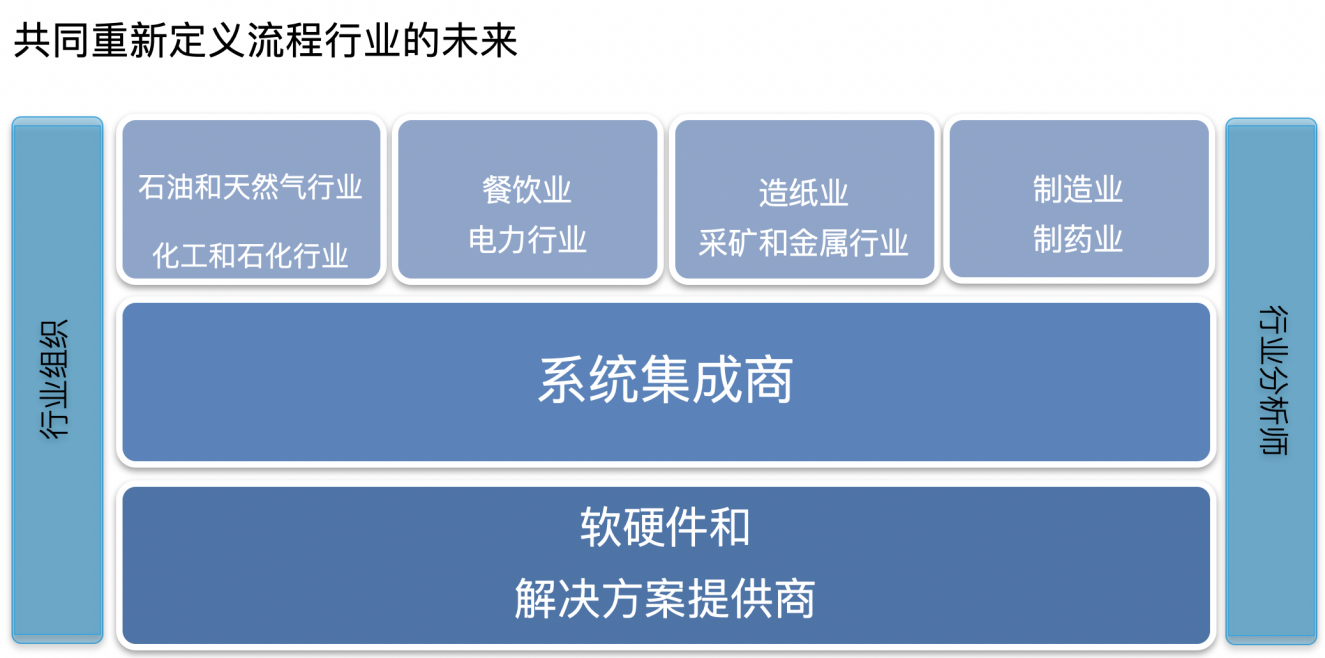 共同重新定义流程行业的未来

行业组织

石油和天然气行业

化工和石化行业

餐饮业

电力行业

造纸业

采矿和金属行业

制造业

制药业

系统集成商

软硬件和

解决方案提供商

行业分析师